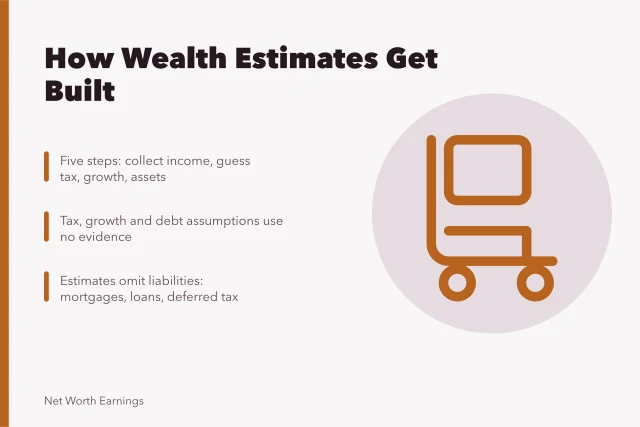 How Wealth Estimates Get Built

Five steps: collect income, guess tax, growth, assets

Tax, growth and debt assumptions use no evidence

Estimates omit liabilities: mortgages, loans, deferred tax

Net Worth Earnings